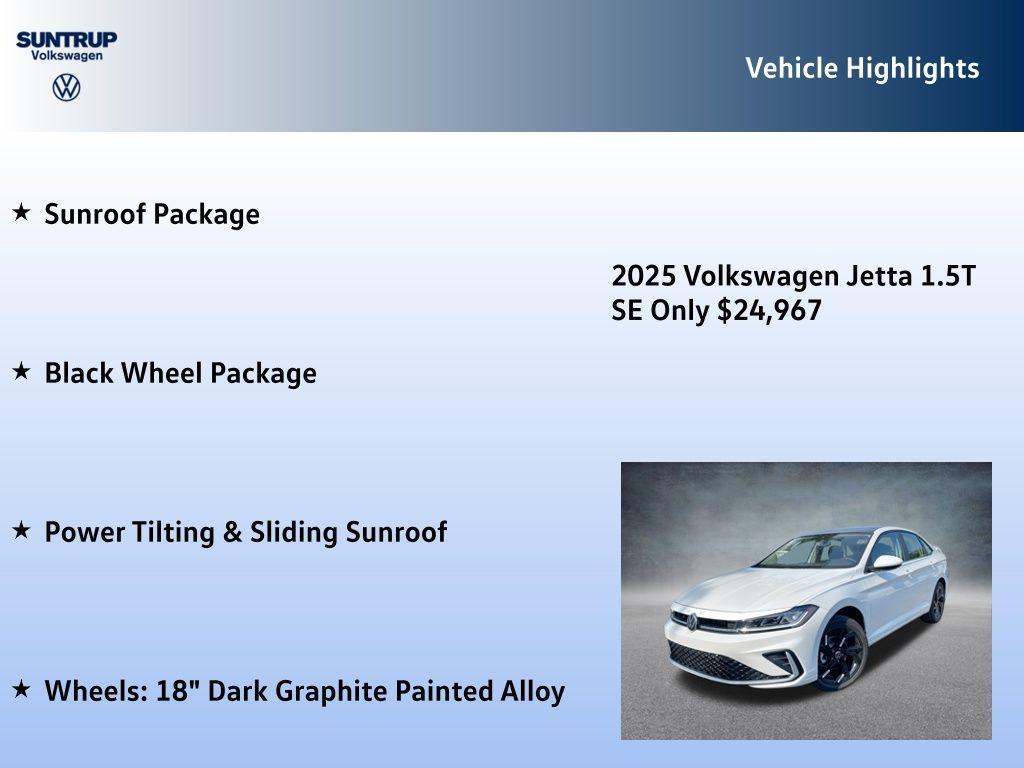 SUNTRUP
Volkswagen

Vehicle Highlights

★ Sunroof Package

2025 Volkswagen Jetta 1.5T SE Only $24,967

★ Black Wheel Package

★ Power Tilting & Sliding Sunroof

★ Wheels: 18" Dark Graphite Painted Alloy